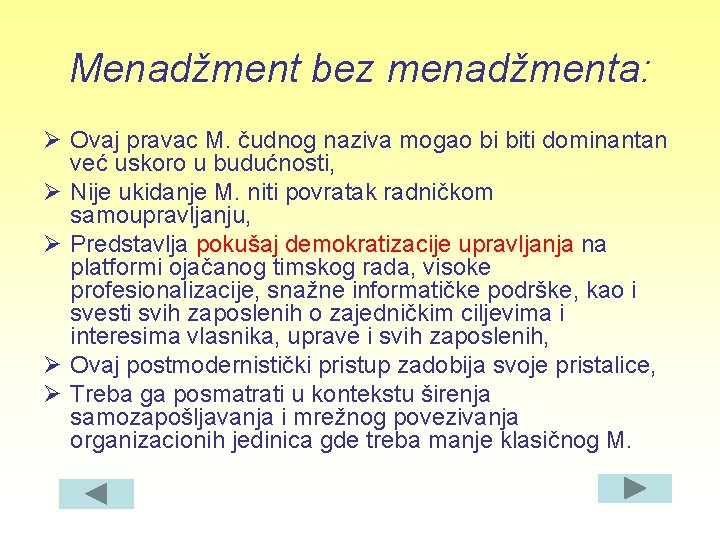 Menadžment bez menadžmenta:

➢ Ovaj pravac M. čudnog naziva mogao bi biti dominantan već uskoro u budućnosti,

➢ Nije ukidanje M. niti povratak radničkom samoupravljanju,

➢ Predstavlja pokušaj demokratizacije upravljanja na platformi ojačanog timskog rada, visoke profesionalizacije, snažne informatičke podrške, kao i svesti svih zaposlenih o zajedničkim ciljevima i interesima vlasnika, uprave i svih zaposlenih,

➢ Ovaj postmodernistički pristup zadobija svoje pristalice,

➢ Treba ga posmatrati u kontekstu širenja samozapošljavanja i mrežnog povezivanja organizacionih jedinica gde treba manje klasičnog M.